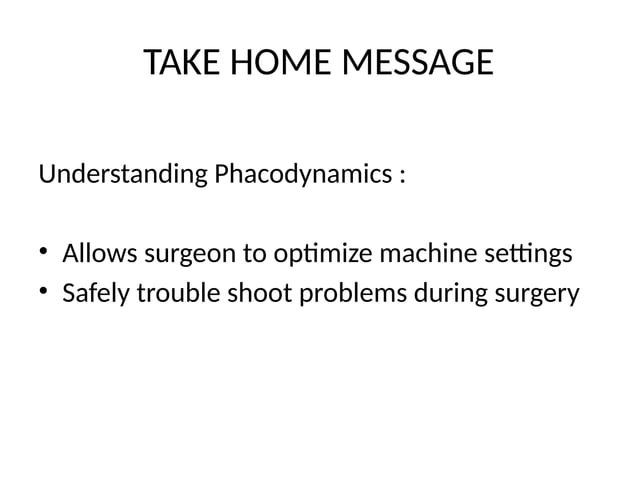 TAKE HOME MESSAGE

Understanding Phacodynamics :

• Allows surgeon to optimize machine settings
• Safely trouble shoot problems during surgery